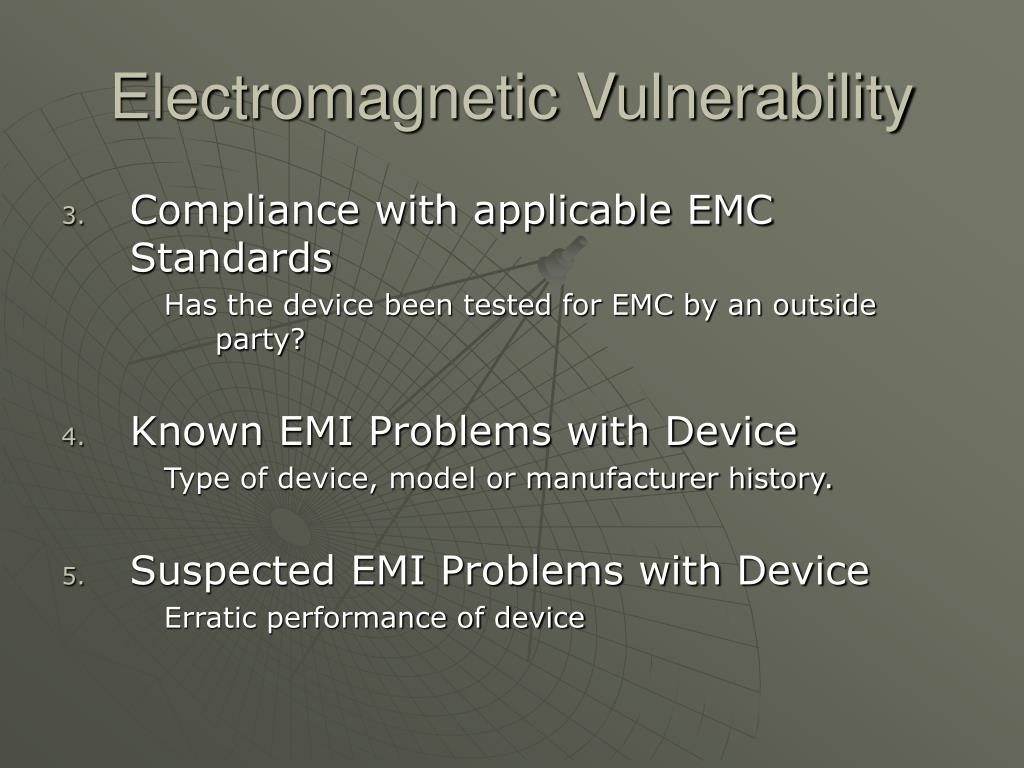 Electromagnetic Vulnerability

3. Compliance with applicable EMC Standards

Has the device been tested for EMC by an outside party?

4. Known EMI Problems with Device

Type of device, model or manufacturer history.

5. Suspected EMI Problems with Device

Erratic performance of device